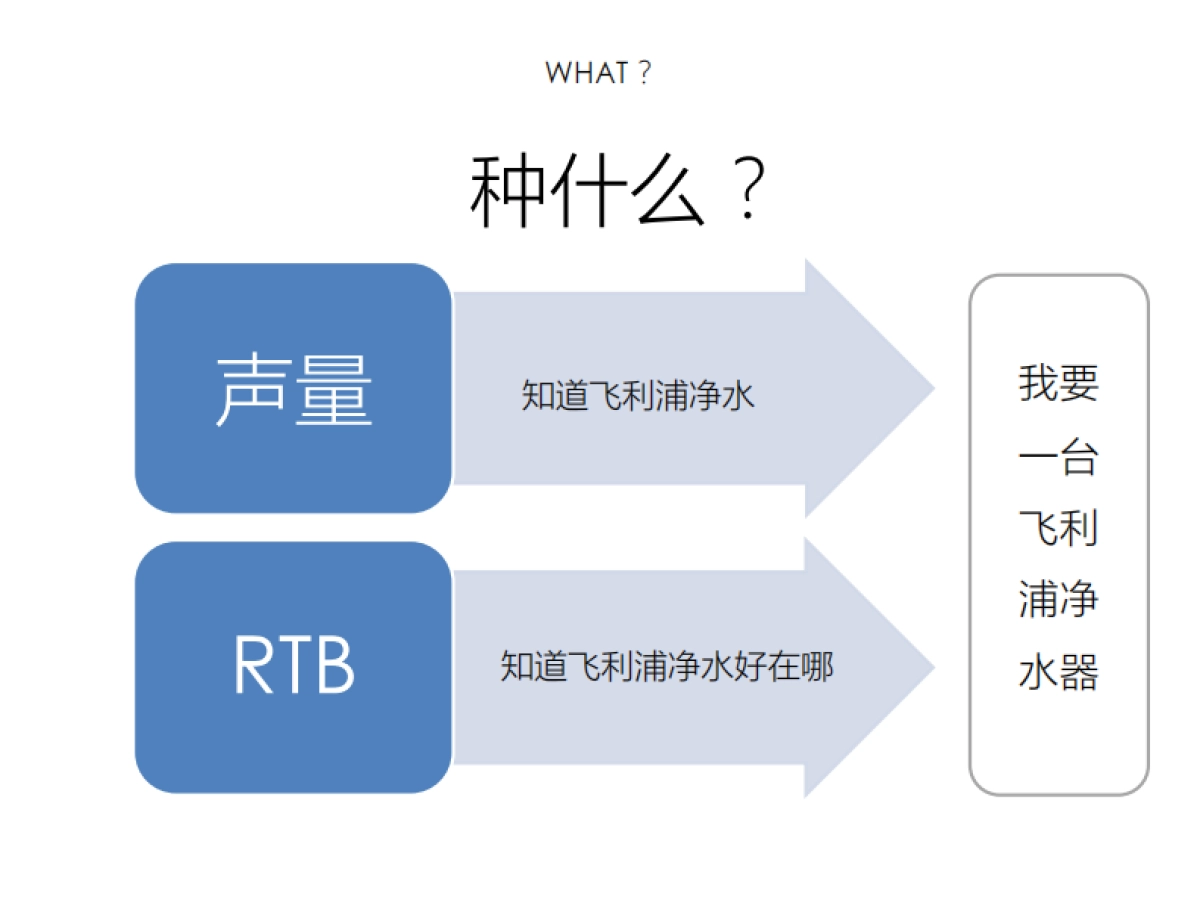 WHAT ?

种什么？

声量

知道飞利浦净水

RTB

知道飞利浦净水好在哪

我要一台飞利浦净水器